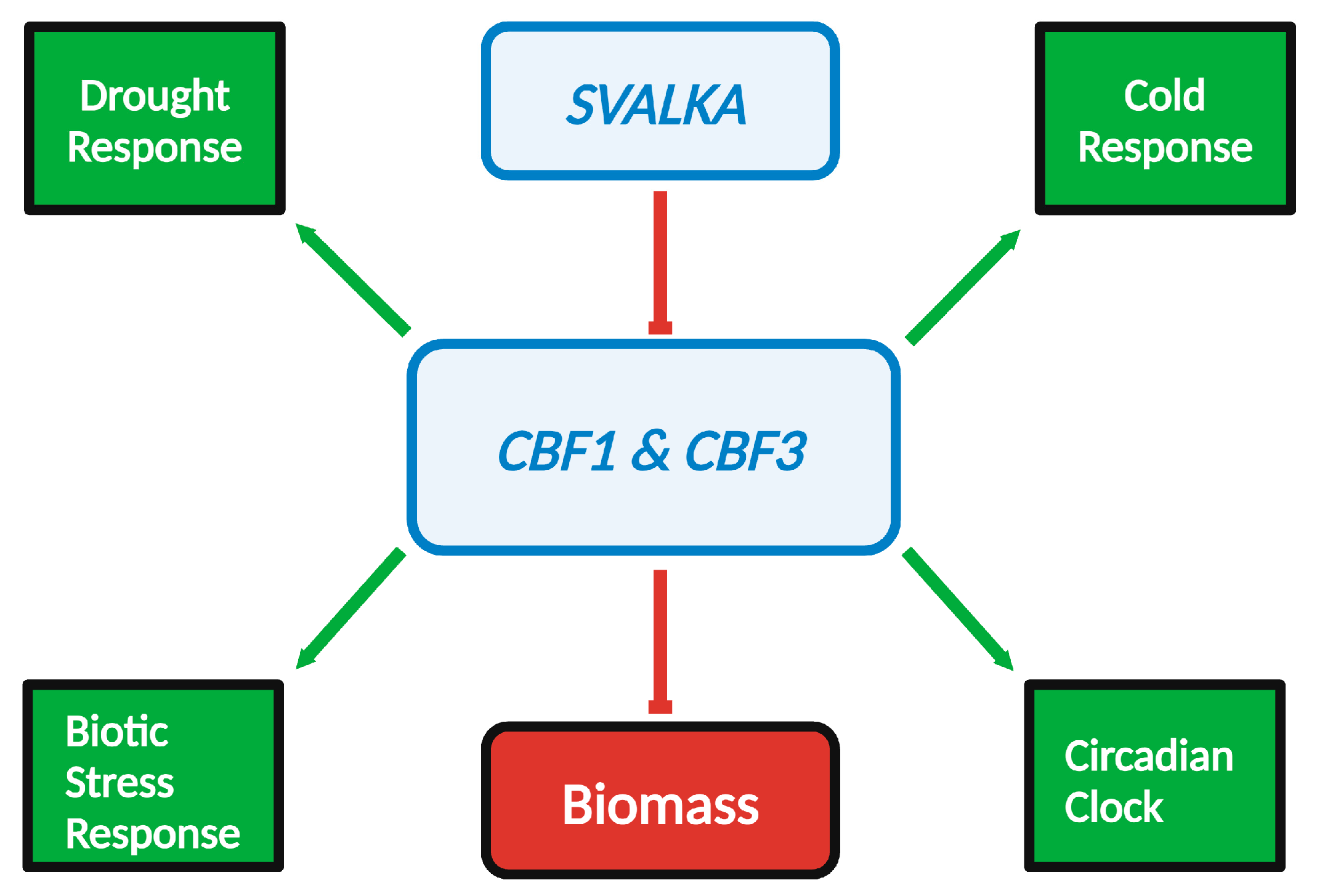 Drought Response

SVALKA

Cold Response

CBF1 & CBF3

Biotic Stress Response

Biomass

Circadian Clock